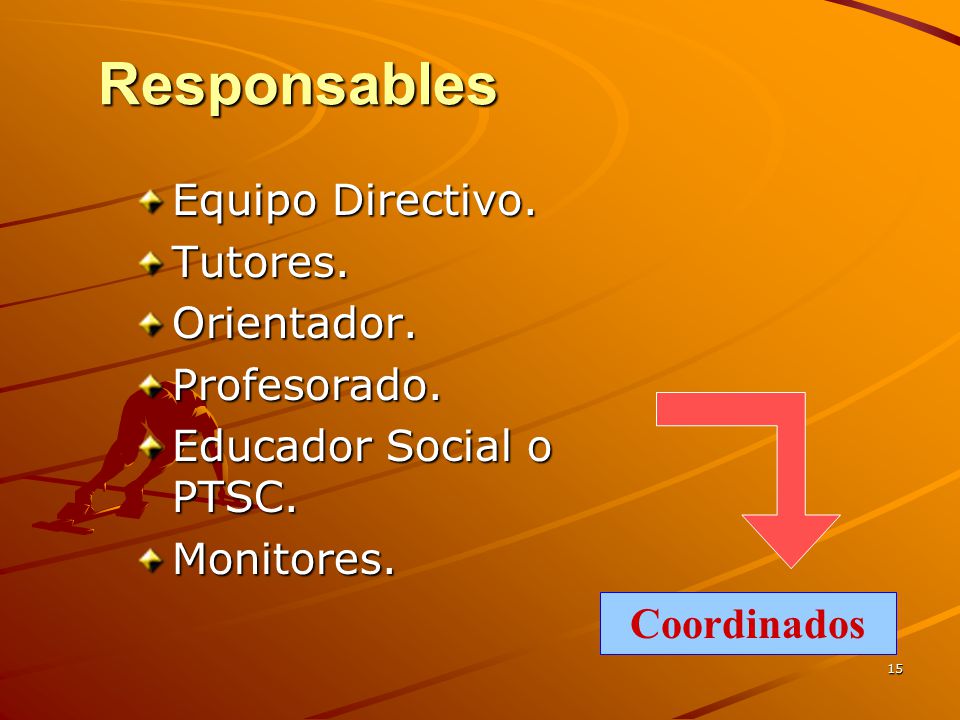 Responsables

Equipo Directivo.
Tutores.
Orientador.
Profesorado.
Educador Social o PTSC.
Monitores.

Coordinados

15